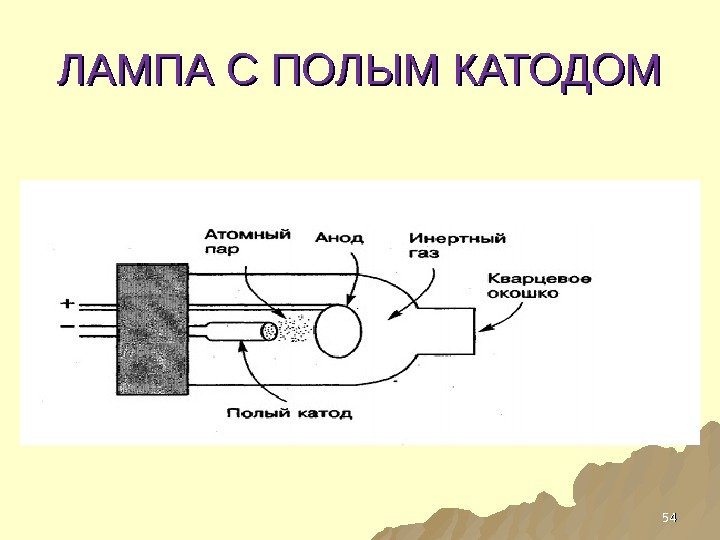 ЛАМПА С ПОЛЫМ КАТОДОМ

Атомный пар

Анод

Инертный газ

Кварцевое окошко

+

−

Полый катод

54